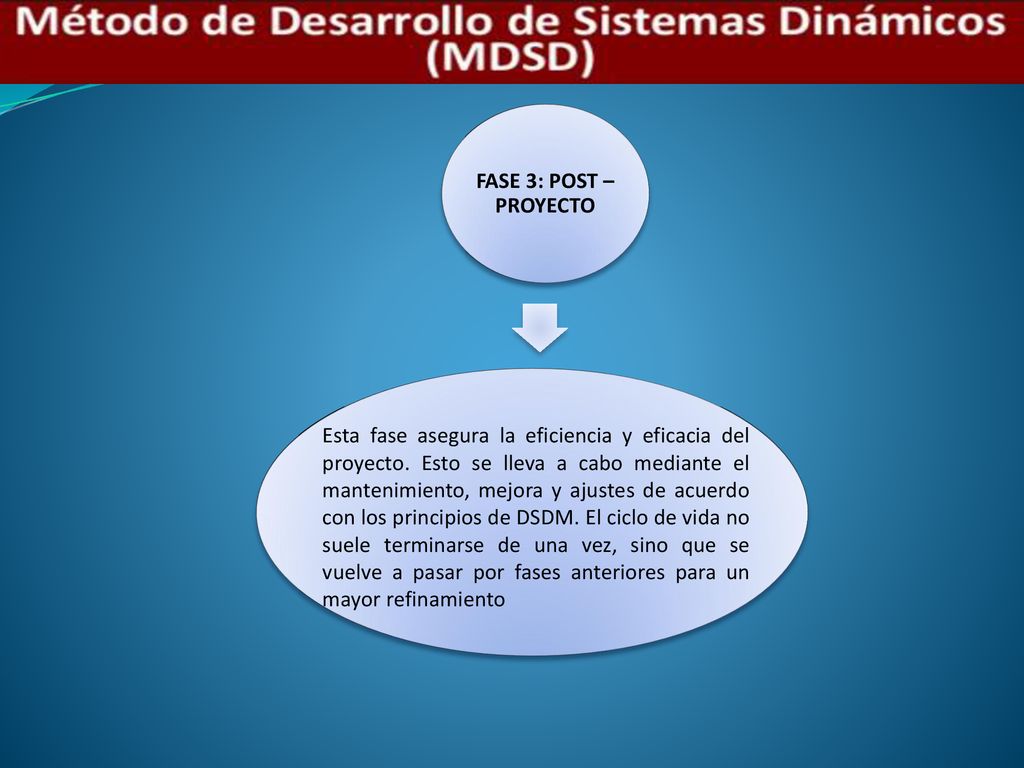 Método de Desarrollo de Sistemas Dinámicos (MDSD)

FASE 3: POST – PROYECTO

Esta fase asegura la eficiencia y eficacia del proyecto. Esto se lleva a cabo mediante el mantenimiento, mejora y ajustes de acuerdo con los principios de DSDM. El ciclo de vida no suele terminarse de una vez, sino que se vuelve a pasar por fases anteriores para un mayor refinamiento